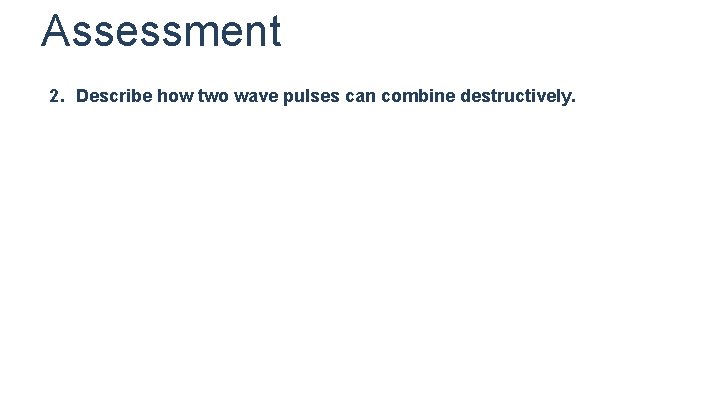 Assessment

2. Describe how two wave pulses can combine destructively.